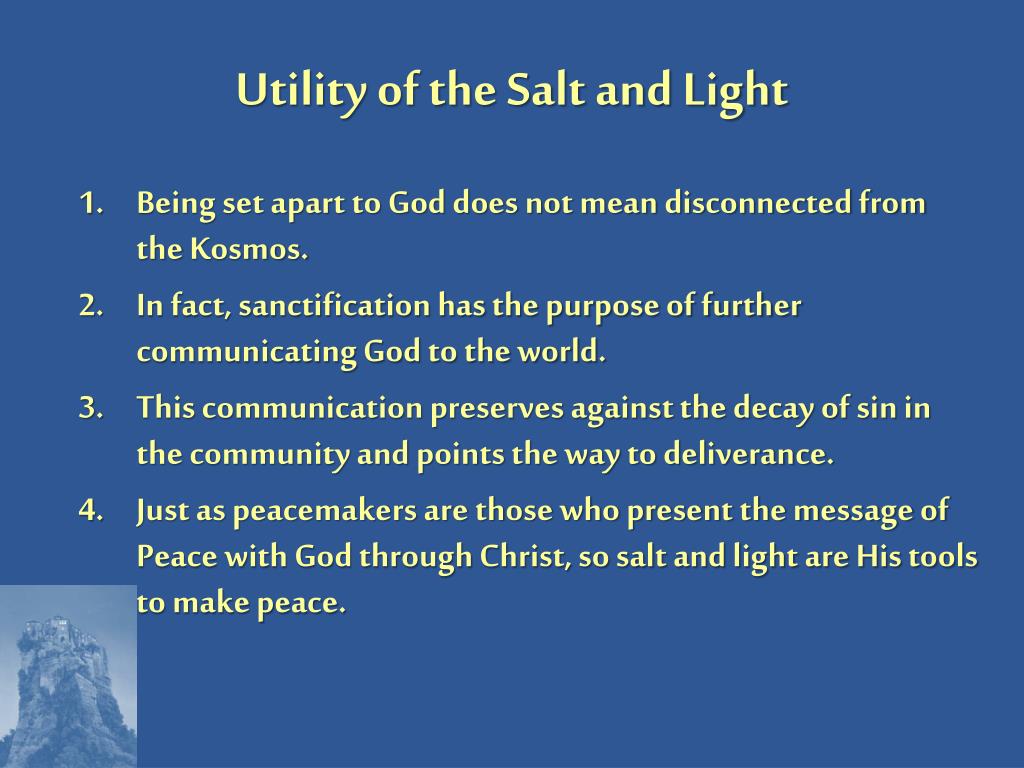 Utility of the Salt and Light

1. Being set apart to God does not mean disconnected from the Kosmos.
2. In fact, sanctification has the purpose of further communicating God to the world.
3. This communication preserves against the decay of sin in the community and points the way to deliverance.
4. Just as peacemakers are those who present the message of Peace with God through Christ, so salt and light are His tools to make peace.